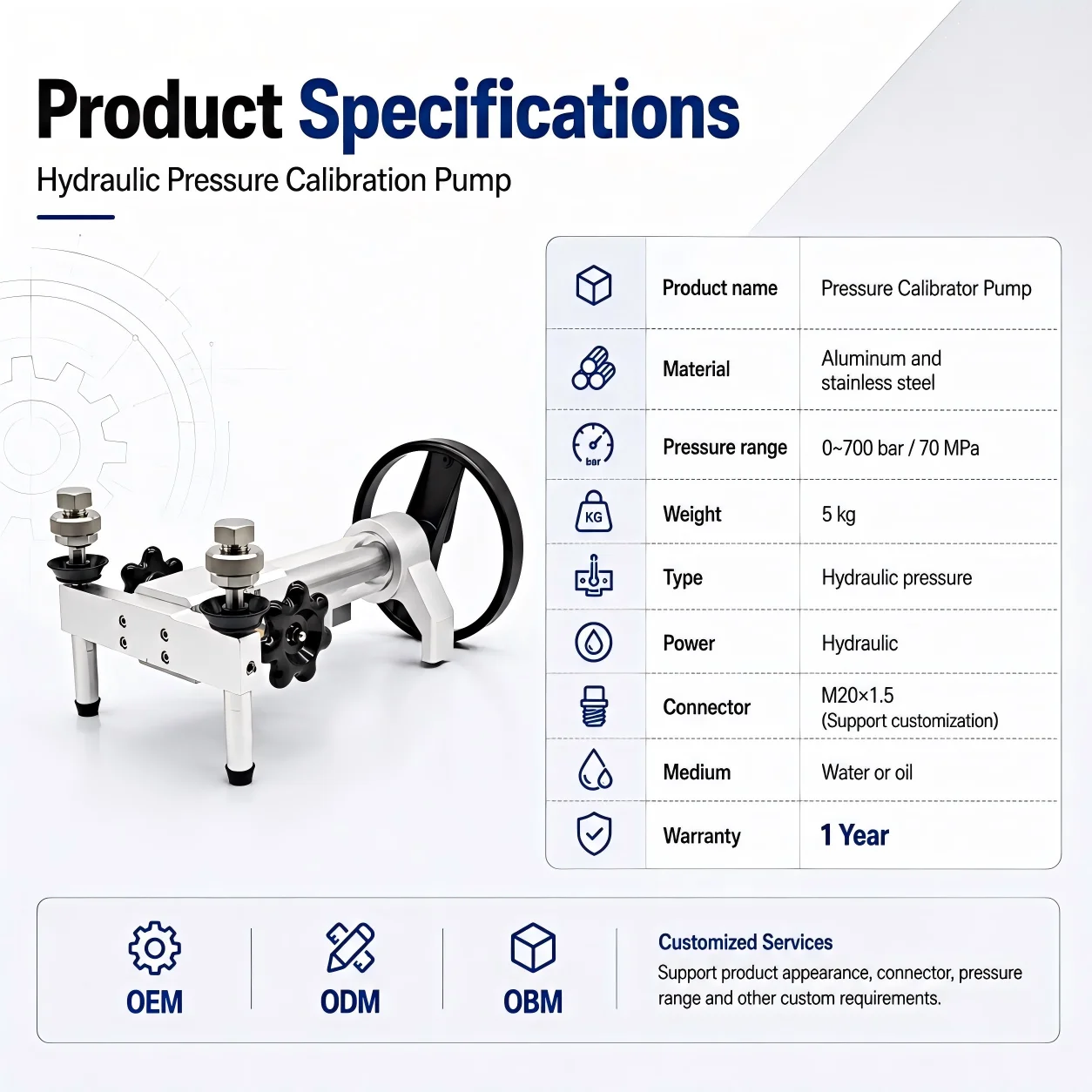 Product Specifications

Hydraulic Pressure Calibration Pump

| Product name | Pressure Calibrator Pump |
|---|---|
| Material | Aluminum and stainless steel |
| Pressure range | 0~700 bar / 70 MPa |
| Weight | 5 kg |
| Type | Hydraulic pressure |
| Power | Hydraulic |
| Connector | M20×1.5 (Support customization) |
| Medium | Water or oil |
| Warranty | 1 Year |

bar

KG

OEM

ODM

OBM

Customized Services

Support product appearance, connector, pressure range and other custom requirements.